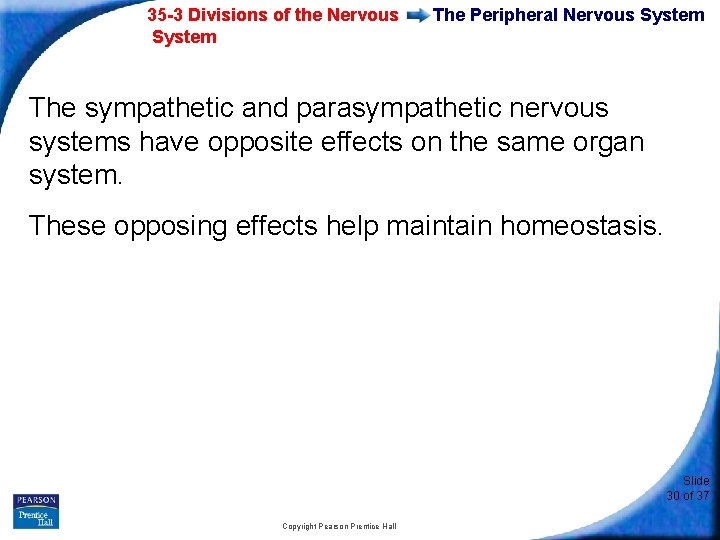 35-3 Divisions of the Nervous System The Peripheral Nervous System

The sympathetic and parasympathetic nervous systems have opposite effects on the same organ system.

These opposing effects help maintain homeostasis.

PEARSON Prentice Hall

Copyright Pearson Prentice Hall

Slide 30 of 37